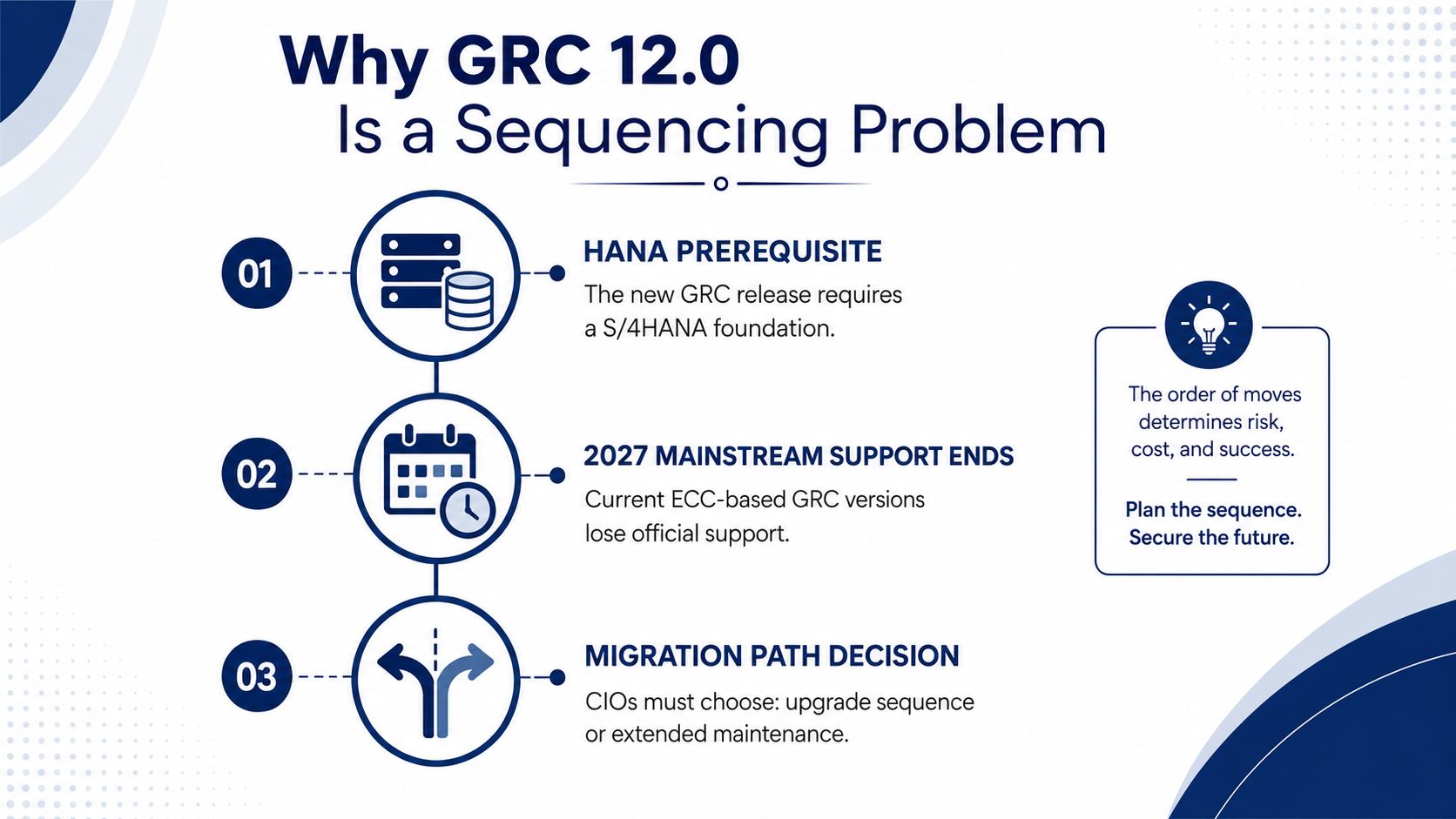 Why GRC 12.0
Is a Sequencing Problem

01

HANA PREREQUISITE

The new GRC release requires a S/4HANA foundation.

02

2027 MAINSTREAM SUPPORT ENDS

Current ECC-based GRC versions lose official support.

03

MIGRATION PATH DECISION

CIOs must choose: upgrade sequence or extended maintenance.

The order of moves determines risk, cost, and success.

Plan the sequence.
Secure the future.